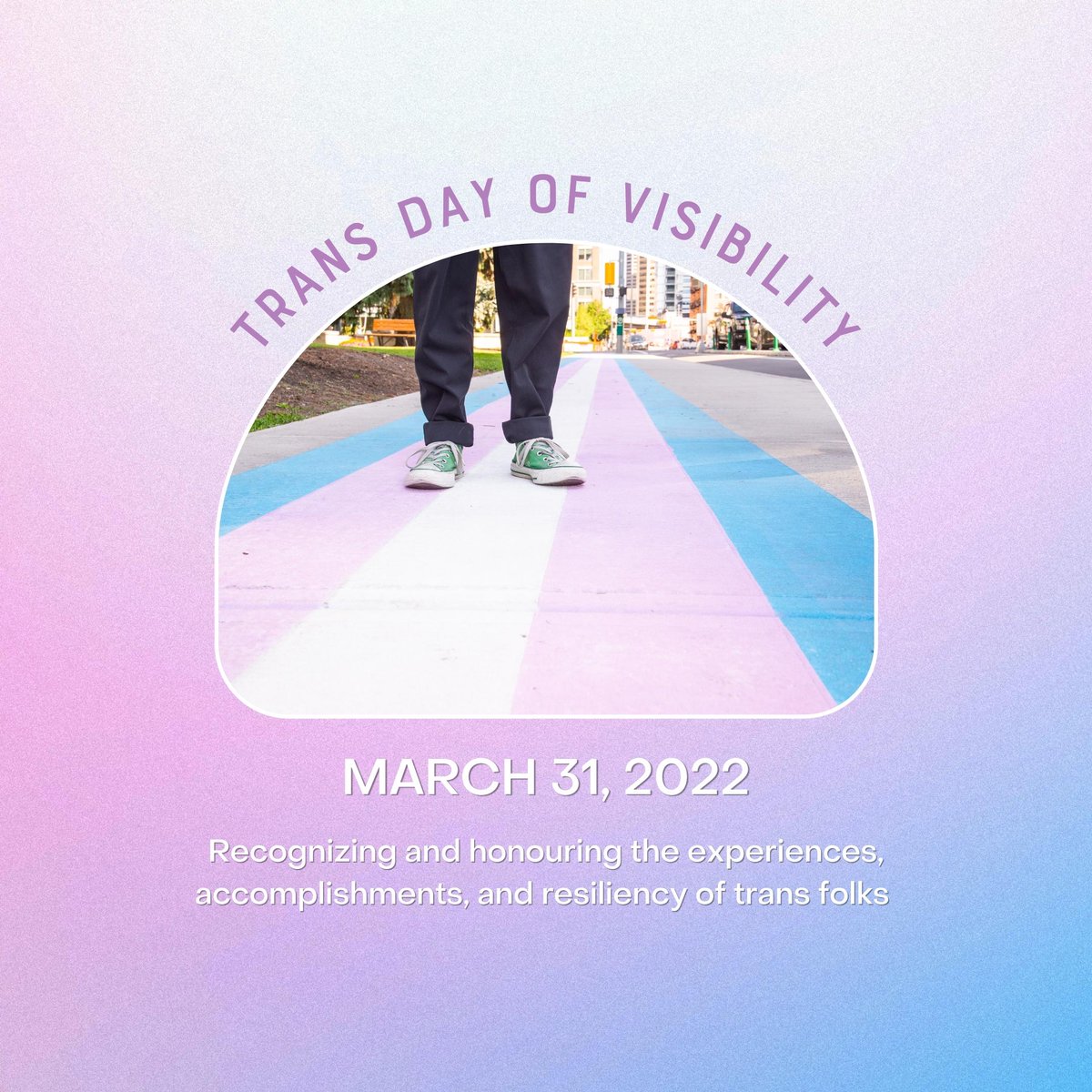 TRANS DAY OF VISIBILITY

MARCH 31, 2022

Recognizing and honouring the experiences, accomplishments, and resiliency of trans folks